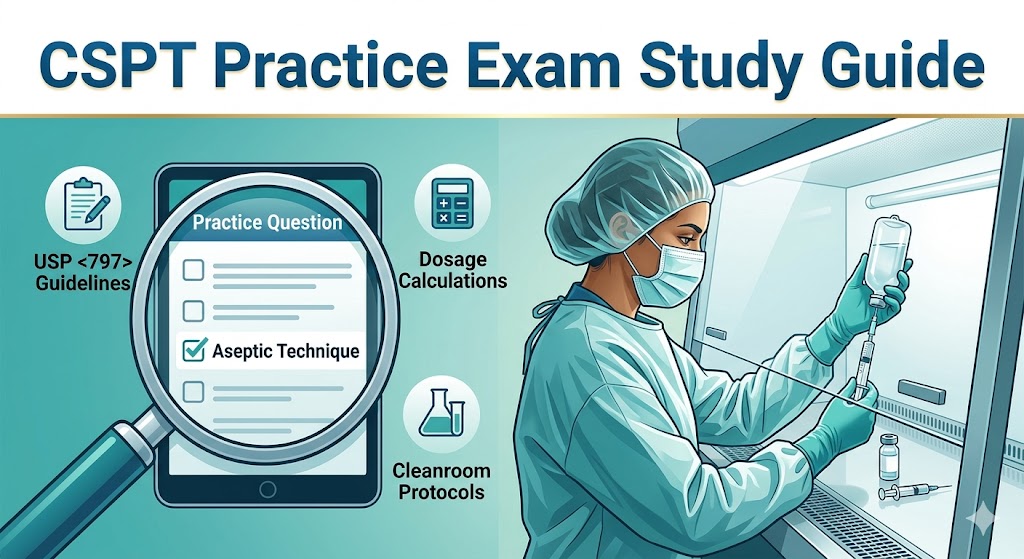 CSPT Practice Exam Study Guide

USP <797> Guidelines

Practice Question

Aseptic Technique

Dosage Calculations

Cleanroom Protocols